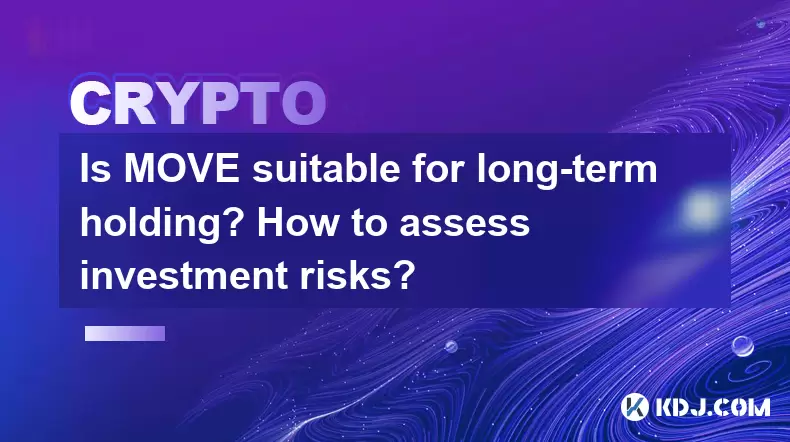 CRYPTO

Is MOVE suitable for long-term holding? How to assess investment risks?

KDJ.COM